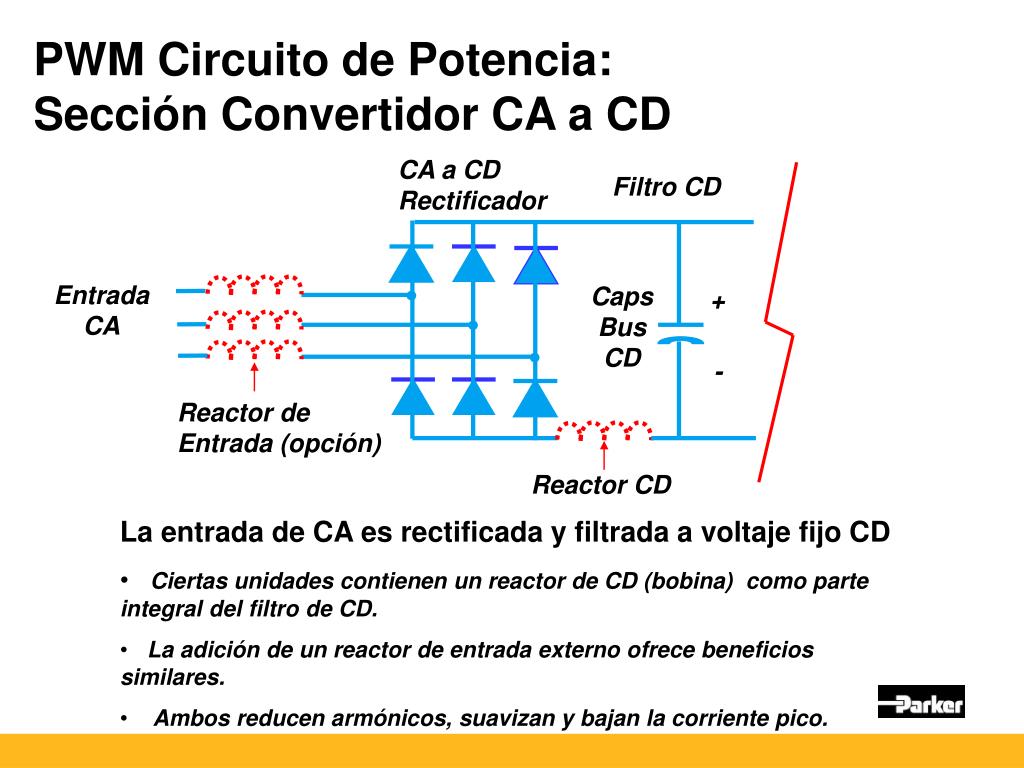 PWM Circuito de Potencia:
Sección Convertidor CA a CD

CA a CD
Rectificador

Filtro CD

Entrada
CA

Caps
Bus
CD

+

-

Reactor de
Entrada (opción)

Reactor CD

La entrada de CA es rectificada y filtrada a voltaje fijo CD

• Ciertas unidades contienen un reactor de CD (bobina) como parte integral del filtro de CD.

• La adición de un reactor de entrada externo ofrece beneficios similares.

• Ambos reducen armónicos, suavizan y bajan la corriente pico.

Parker